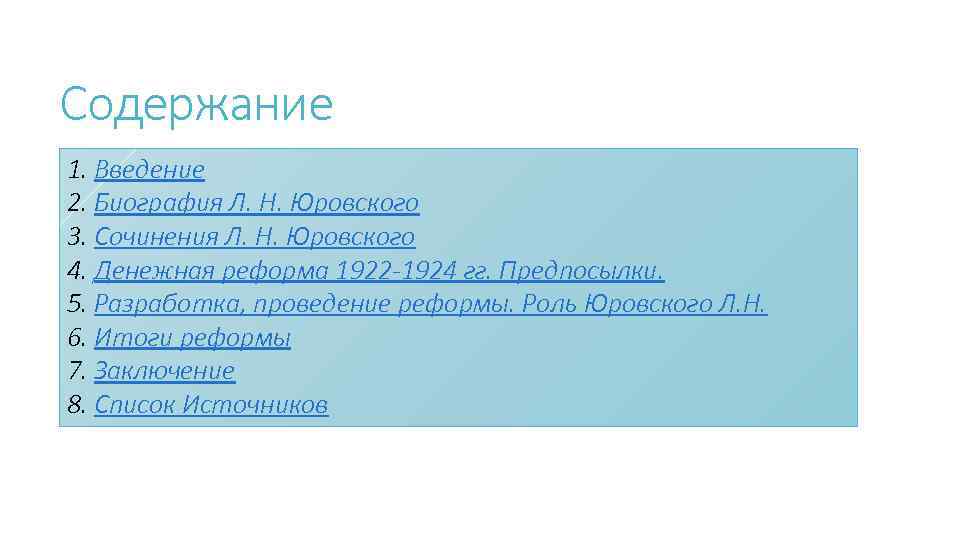 Содержание

1. Введение
2. Биография Л. Н. Юровского
3. Сочинения Л. Н. Юровского
4. Денежная реформа 1922-1924 гг. Предпосылки.
5. Разработка, проведение реформы. Роль Юровского Л.Н.
6. Итоги реформы
7. Заключение
8. Список Источников